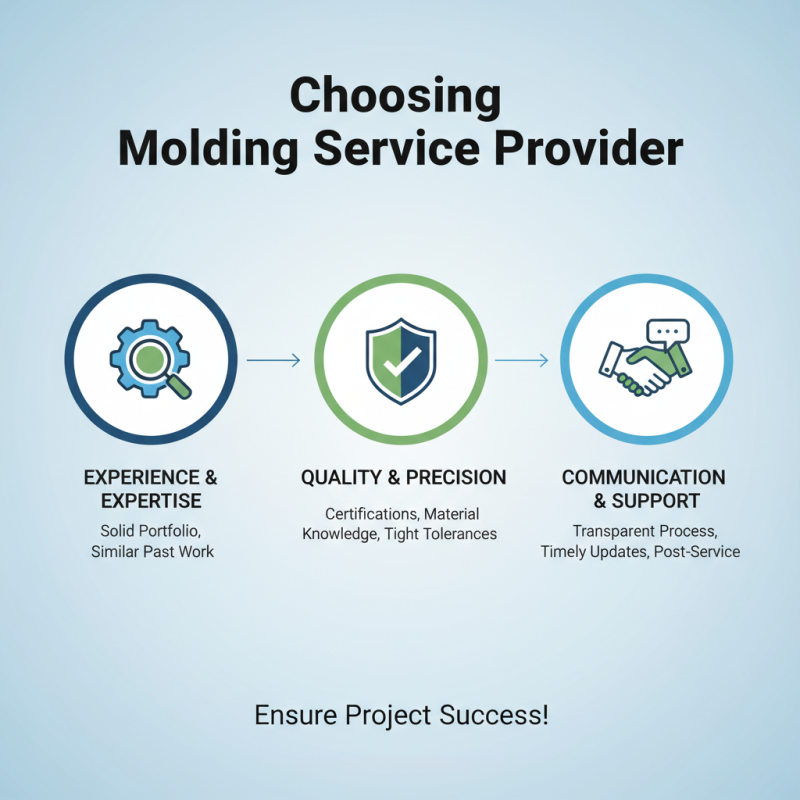 Choosing
Molding Service Provider

EXPERIENCE & EXPERTISE
Solid Portfolio, Similar Past Work

QUALITY & PRECISION
Certifications, Material Knowledge, Tight Tolerances

COMMUNICATION & SUPPORT
Transparent Process, Timely Updates, Post-Service

Ensure Project Success!